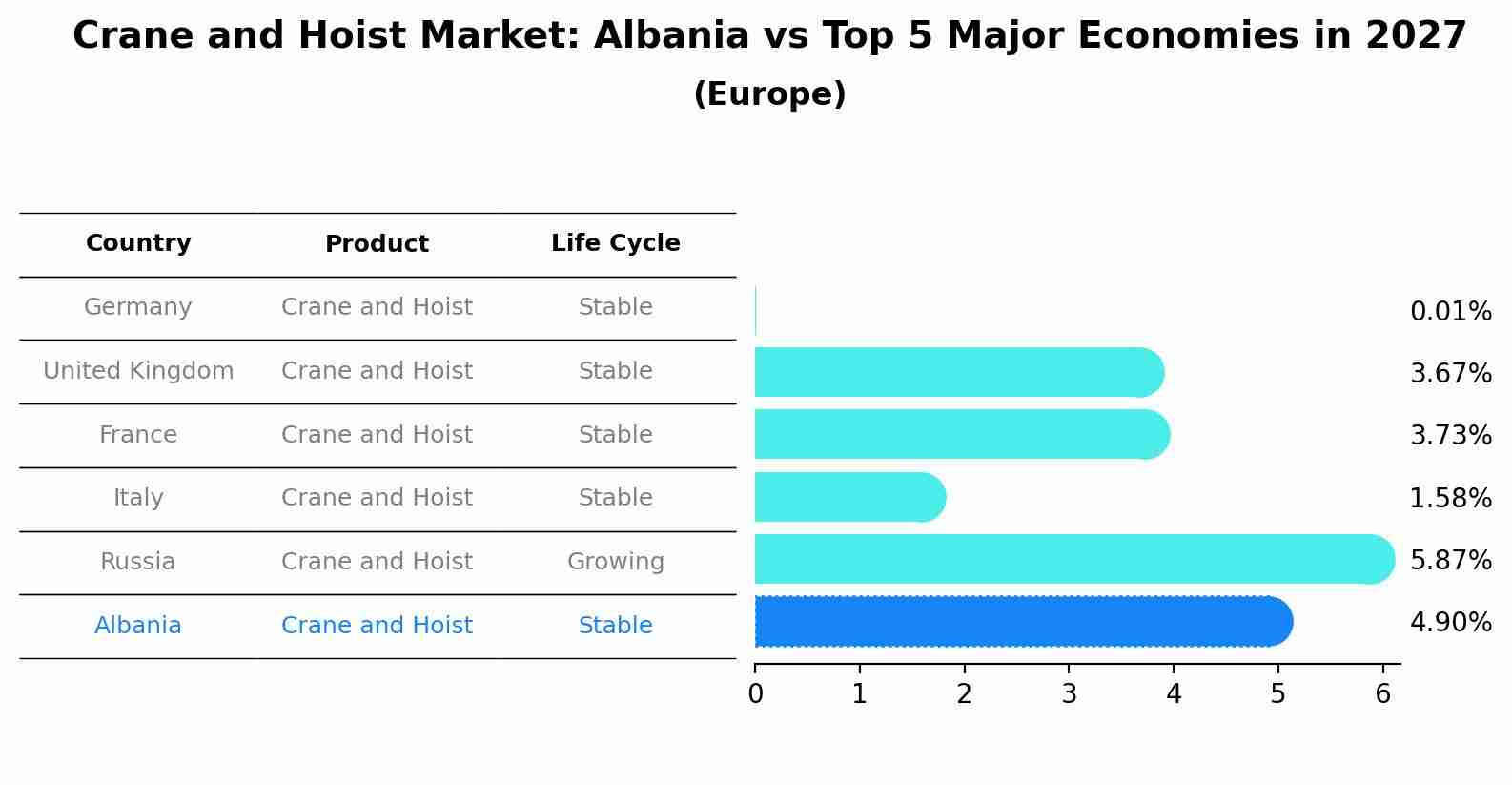 Crane and Hoist Market: Albania vs Top 5 Major Economies in 2027
(Europe)

| Country | Product | Life Cycle |
|---|---|---|
| Germany | Crane and Hoist | Stable |
| United Kingdom | Crane and Hoist | Stable |
| France | Crane and Hoist | Stable |
| Italy | Crane and Hoist | Stable |
| Russia | Crane and Hoist | Growing |
| Albania | Crane and Hoist | Stable |

0.01%
3.67%
3.73%
1.58%
5.87%
4.90%

0 1 2 3 4 5 6